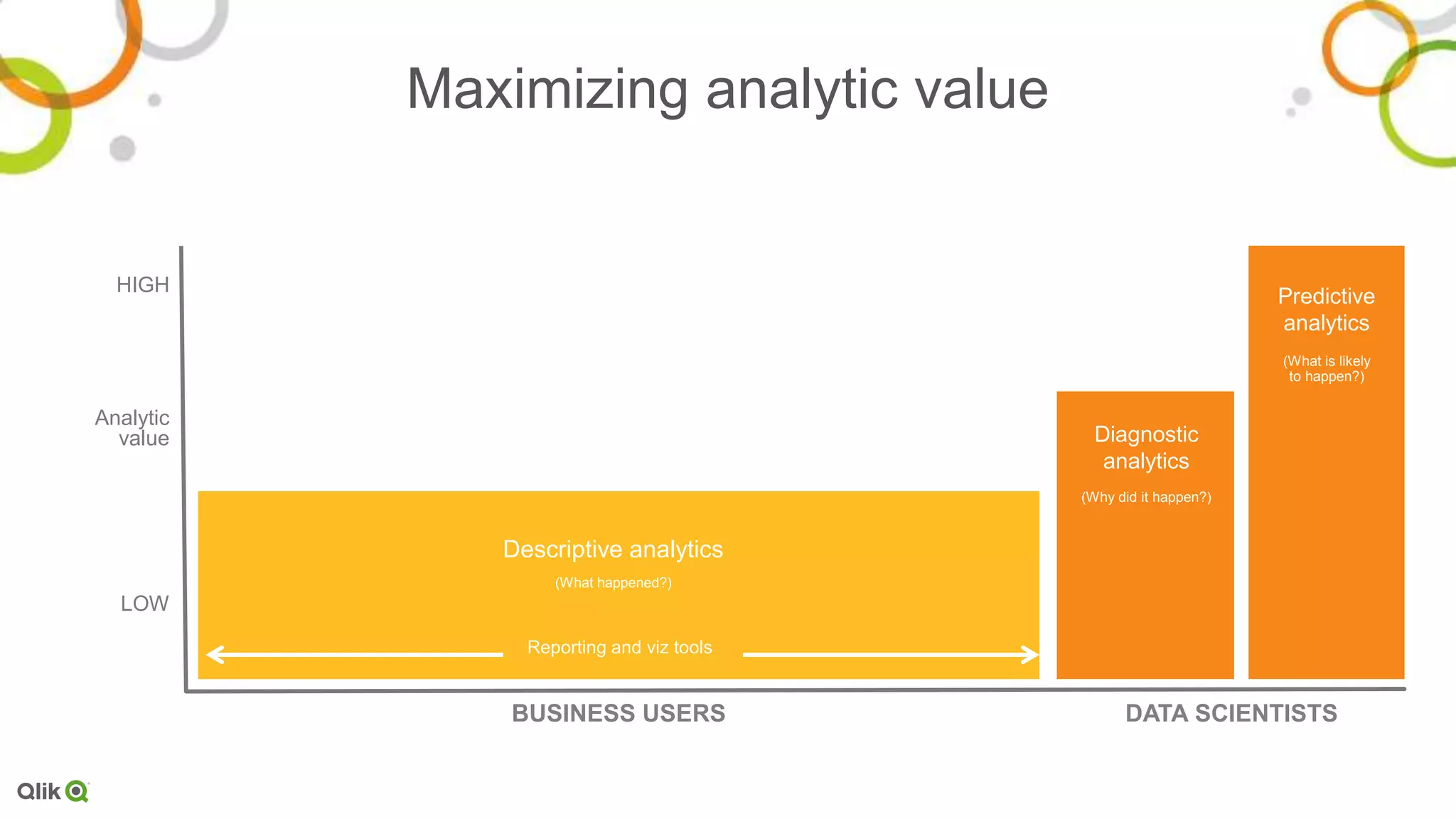 Maximizing analytic value

HIGH

Analytic value

LOW

Descriptive analytics

(What happened?)

Reporting and viz tools

Diagnostic analytics

(Why did it happen?)

Predictive analytics

(What is likely to happen?)

BUSINESS USERS

DATA SCIENTISTS

Qlik